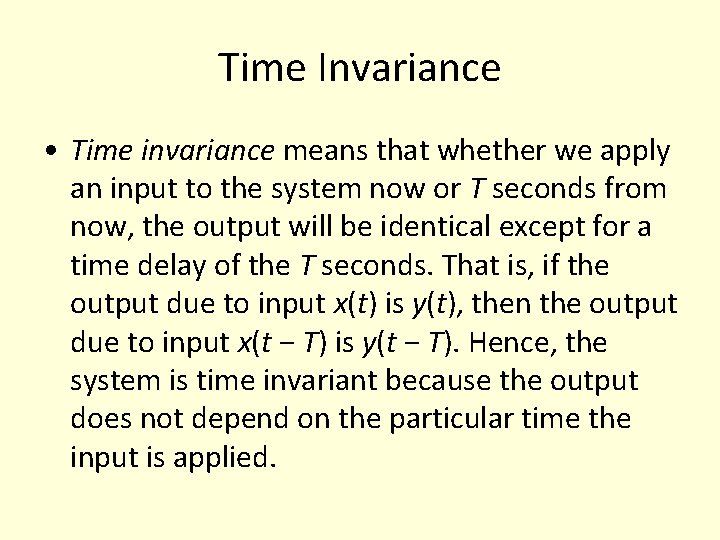 Time Invariance

• Time invariance means that whether we apply an input to the system now or $T$ seconds from now, the output will be identical except for a time delay of the $T$ seconds. That is, if the output due to input $x(t)$ is $y(t)$, then the output due to input $x(t - T)$ is $y(t - T)$. Hence, the system is time invariant because the output does not depend on the particular time the input is applied.